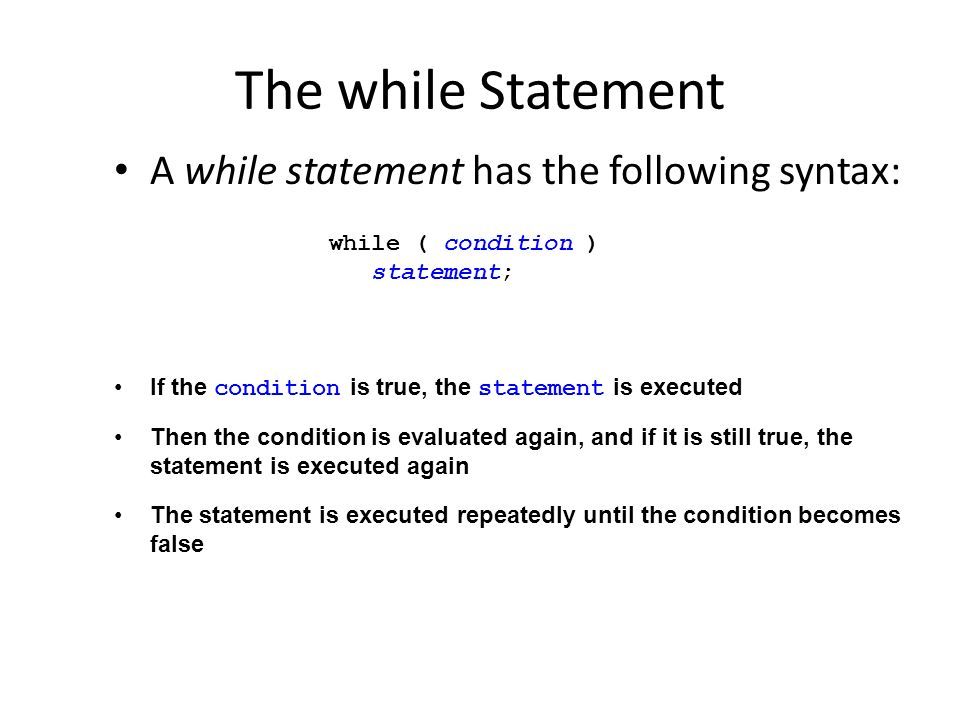 The while Statement

• A while statement has the following syntax:

while ( condition )
   statement;

• If the condition is true, the statement is executed

• Then the condition is evaluated again, and if it is still true, the statement is executed again

• The statement is executed repeatedly until the condition becomes false